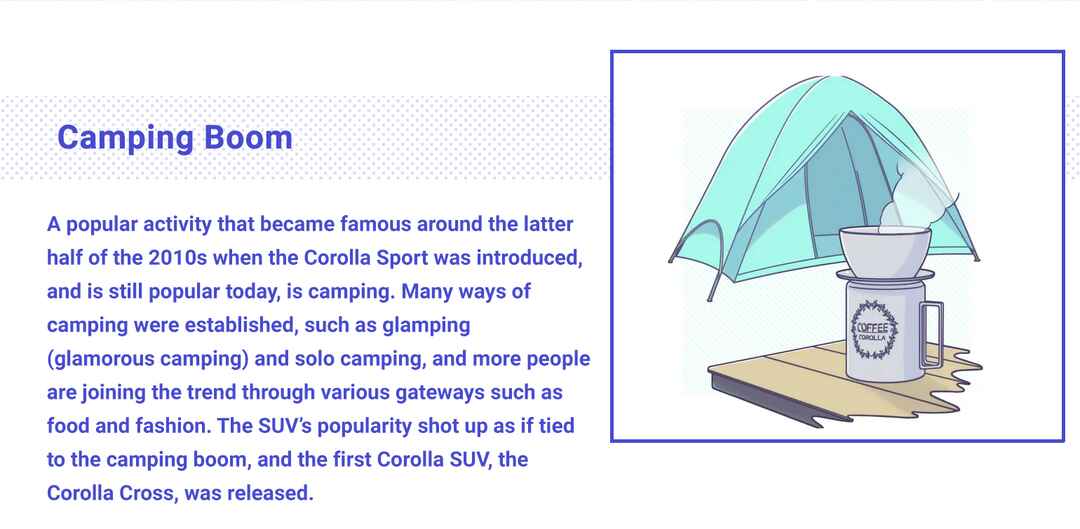 Camping Boom

A popular activity that became famous around the latter half of the 2010s when the Corolla Sport was introduced, and is still popular today, is camping. Many ways of camping were established, such as glamping (glamorous camping) and solo camping, and more people are joining the trend through various gateways such as food and fashion. The SUV's popularity shot up as if tied to the camping boom, and the first Corolla SUV, the Corolla Cross, was released.

COFFEE
COROLLA